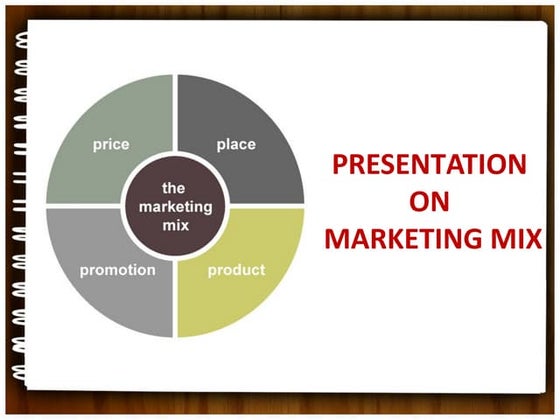 price

place

the marketing mix

promotion

product

PRESENTATION ON MARKETING MIX